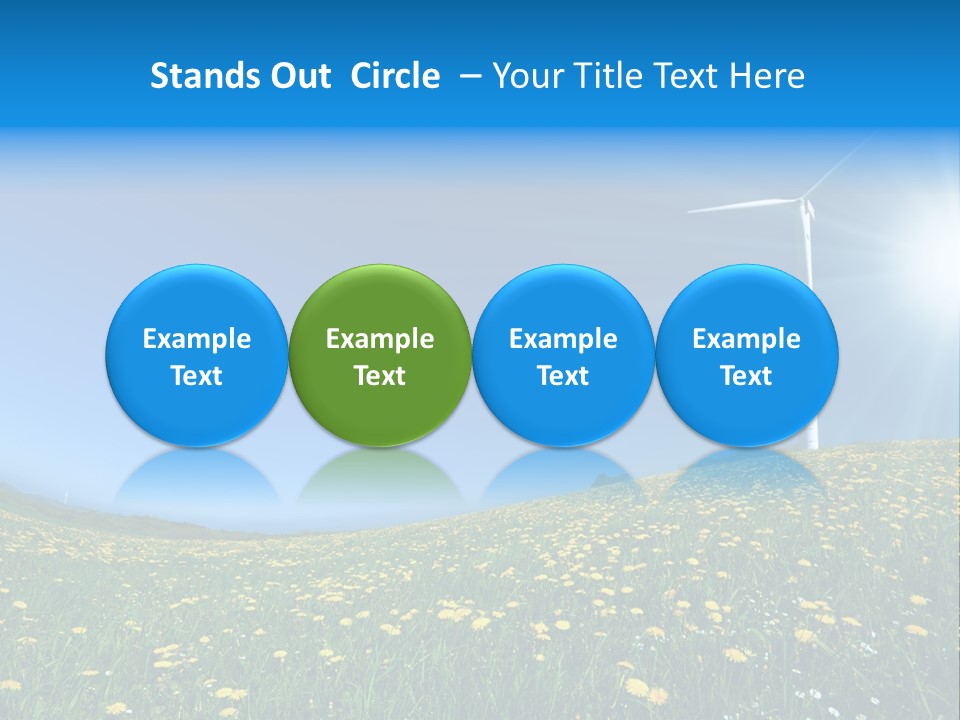 Stands Out Circle – Your Title Text Here

Example Text

Example Text

Example Text

Example Text